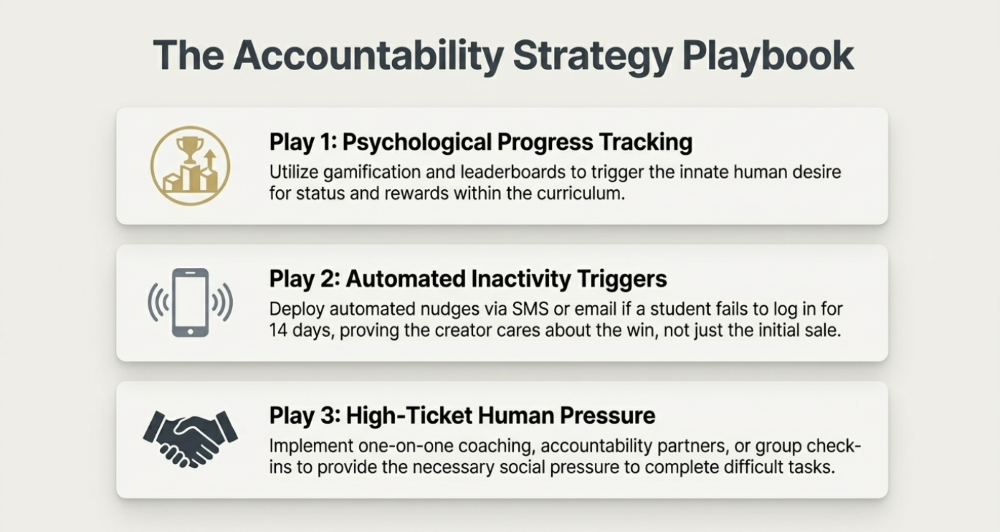 The Accountability Strategy Playbook

Play 1: Psychological Progress Tracking
Utilize gamification and leaderboards to trigger the innate human desire for status and rewards within the curriculum.

Play 2: Automated Inactivity Triggers
Deploy automated nudges via SMS or email if a student fails to log in for 14 days, proving the creator cares about the win, not just the initial sale.

Play 3: High-Ticket Human Pressure
Implement one-on-one coaching, accountability partners, or group check-ins to provide the necessary social pressure to complete difficult tasks.